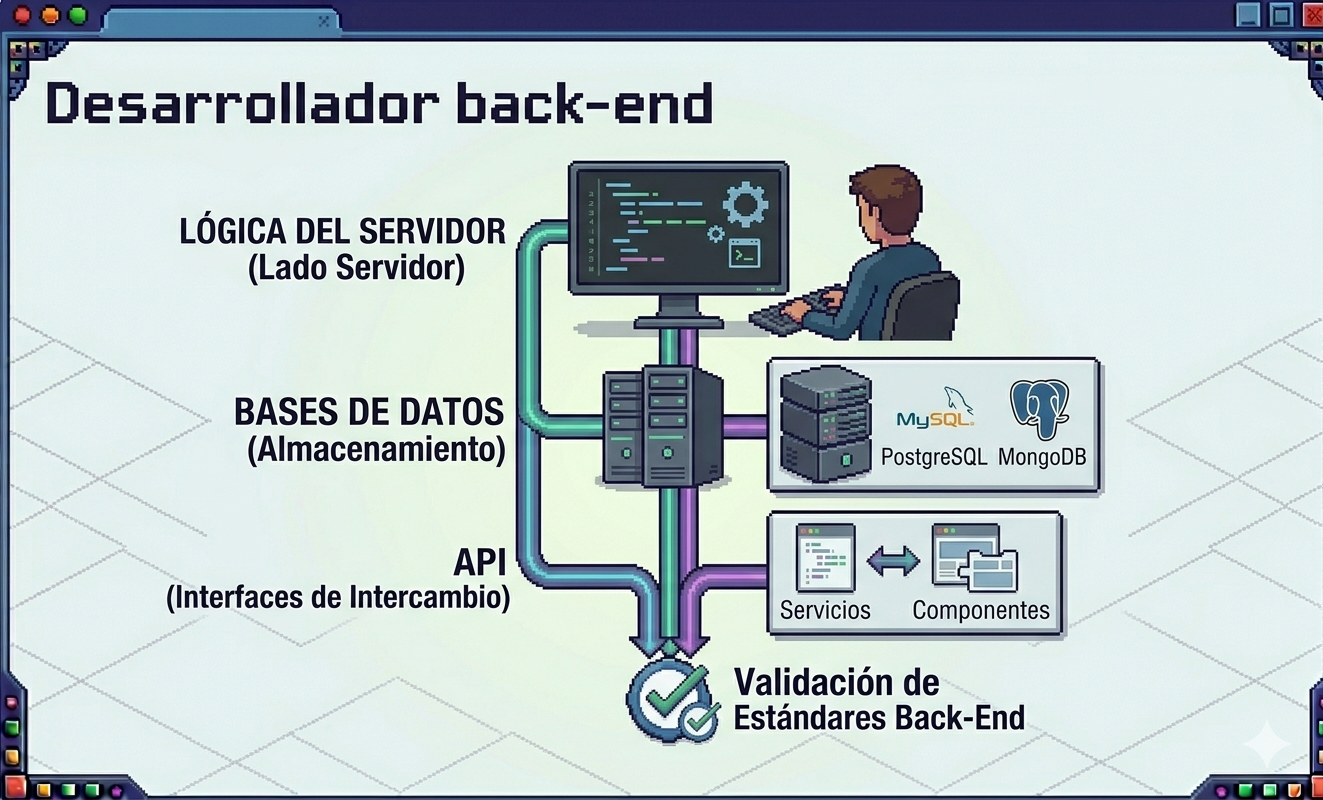 Desarrollador back-end

LÓGICA DEL SERVIDOR
(Lado Servidor)

BASES DE DATOS
(Almacenamiento)

MySQL

PostgreSQL MongoDB

API
(Interfaces de Intercambio)

Servicios

Componentes

Validación de
Estándares Back-End